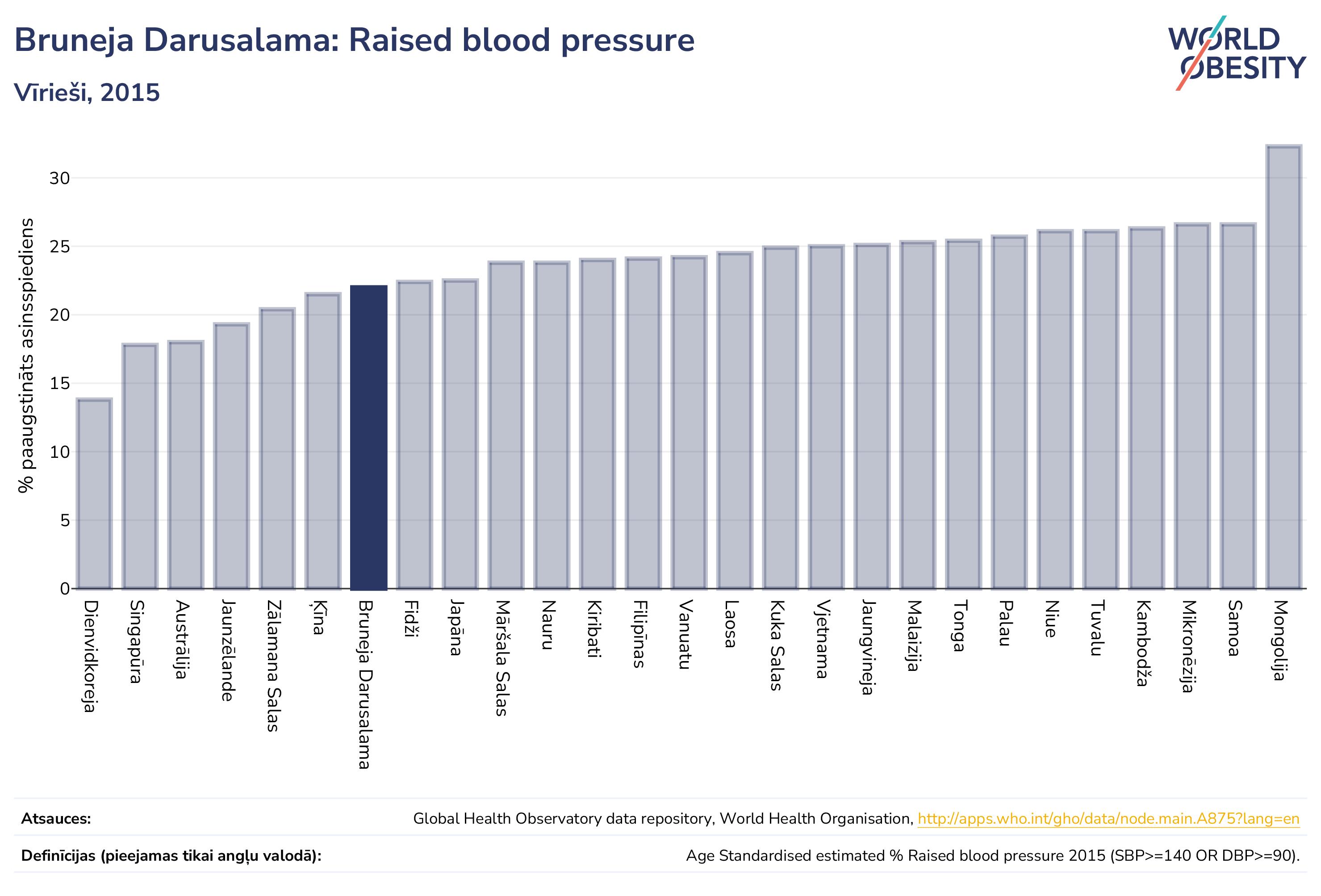 Bruneja Darusalama: Raised blood pressure

Vīrieši, 2015

WORLD OBESITY

% paaugstināts asinsspiediens

30
25
20
15
10
5
0

Dienvidkoreja
Singapūra
Austrālija
Jaunzēlande
Zālamana Salas
Ķīna
Bruneja Darusalama
Fidži
Japāna
Māršala Salas
Nauru
Kiribati
Filipīnas
Vanuatu
Laosa
Kuka Salas
Vjetnama
Jaungvineja
Malaizija
Tonga
Palau
Niue
Tuvalu
Kambodža
Mikronēzija
Samoa
Mongolija

Atsauces: Global Health Observatory data repository, World Health Organisation, http://apps.who.int/gho/data/node.main.A875?lang=en

Definīcijas (pieejamas tikai angļu valodā): Age Standardised estimated % Raised blood pressure 2015 (SBP>=140 OR DBP>=90).